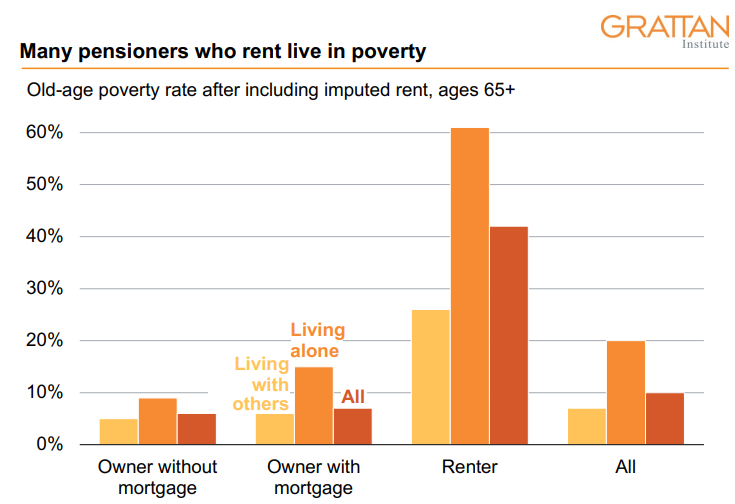 GRATTAN
Institute

Many pensioners who rent live in poverty

Old-age poverty rate after including imputed rent, ages 65+

60%
50%
40%
30%
20%
10%
0%

Living with others
Living alone
All

Owner without mortgage
Owner with mortgage
Renter
All